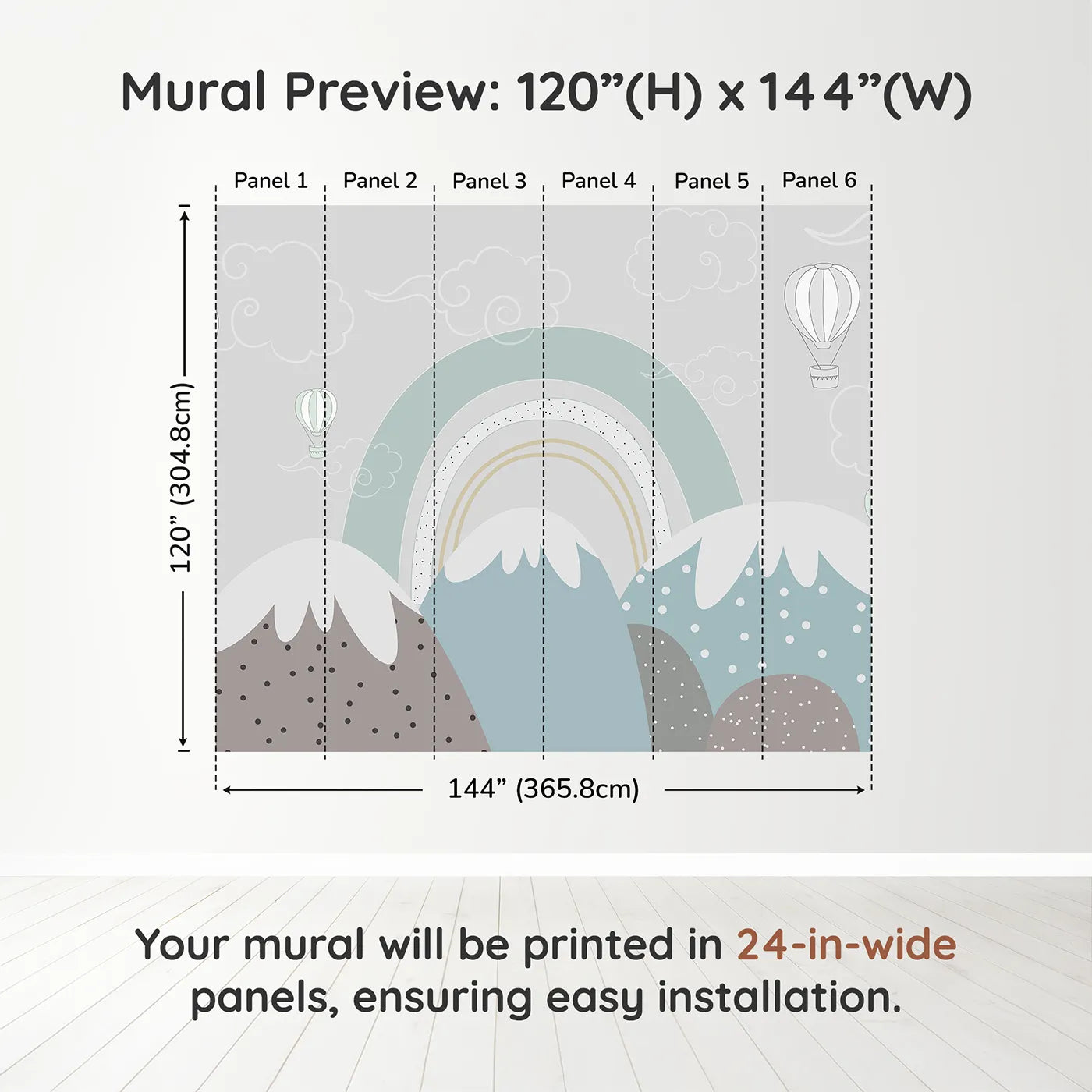 Mural Preview: 120”(H) x 144”(W)

Panel 1
Panel 2
Panel 3
Panel 4
Panel 5
Panel 6

120” (304.8cm)

144” (365.8cm)

Your mural will be printed in 24-in-wide panels, ensuring easy installation.